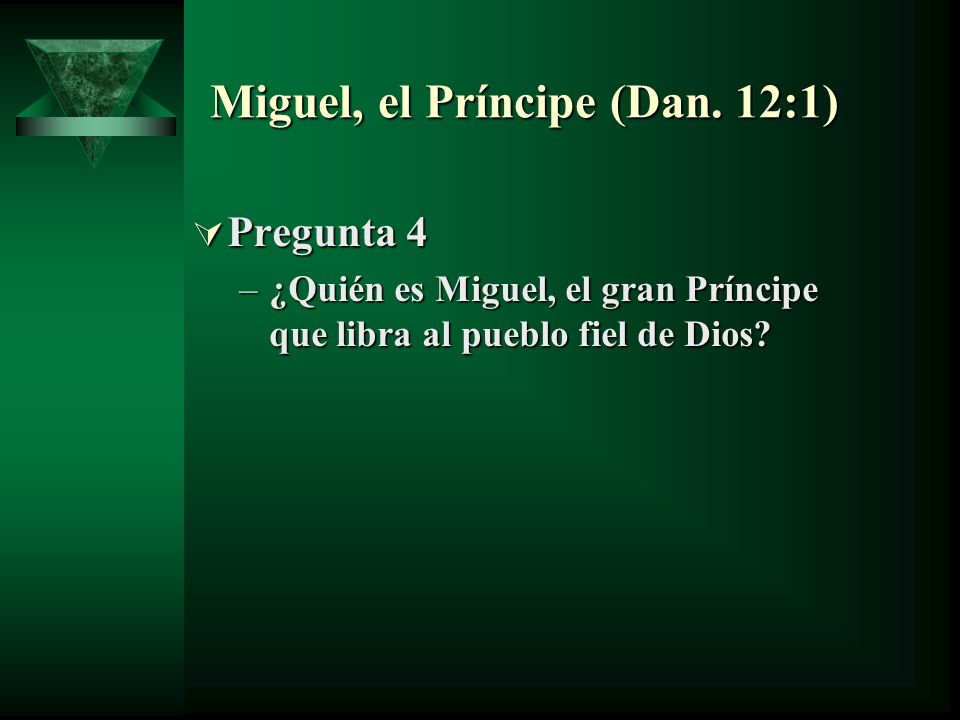 Miguel, el Príncipe (Dan. 12:1)

Pregunta 4

– ¿Quién es Miguel, el gran Príncipe que libra al pueblo fiel de Dios?